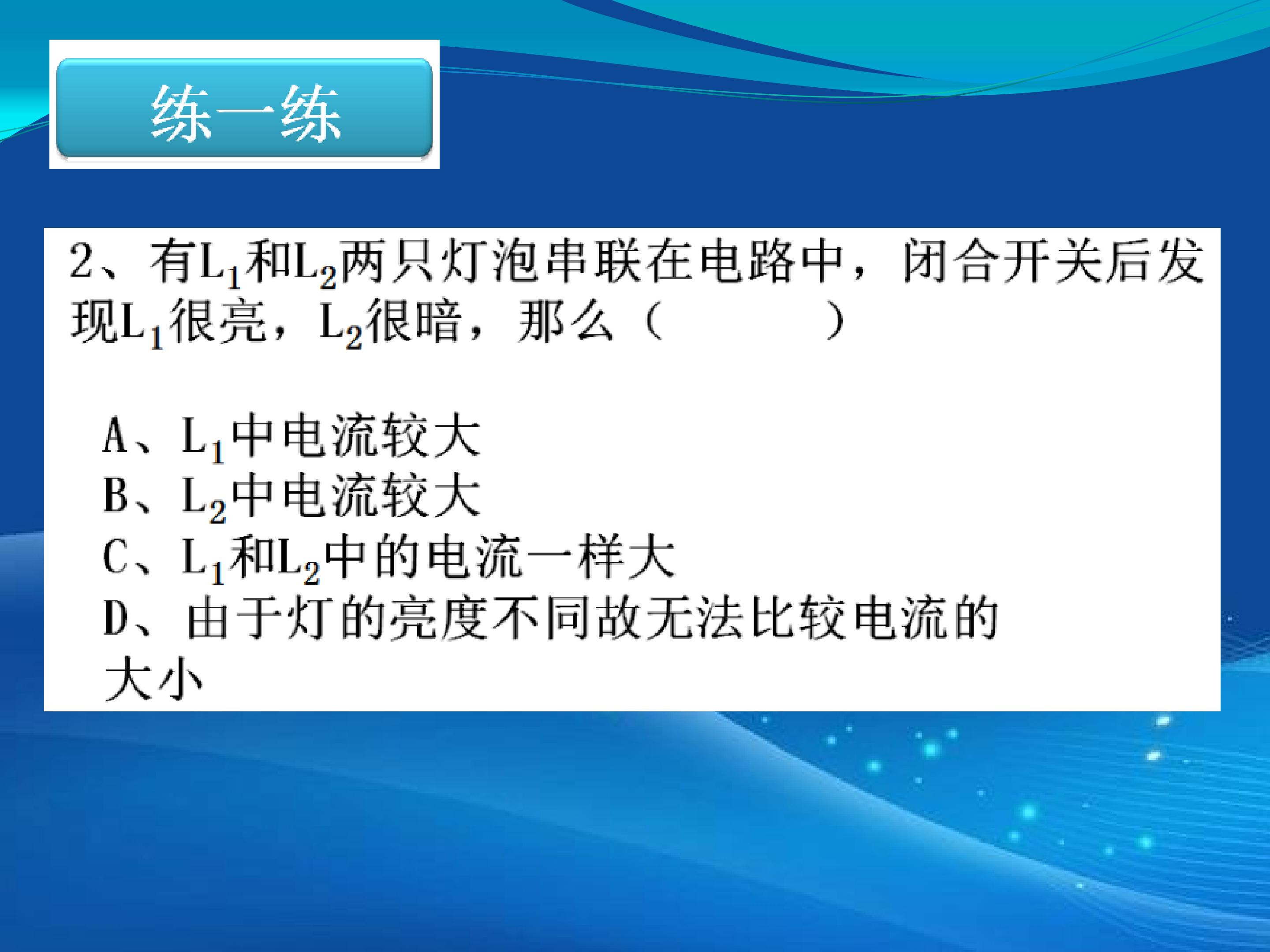 练一练

2、有$L_1$和$L_2$两只灯泡串联在电路中，闭合开关后发现$L_1$很亮，$L_2$很暗，那么（ ）

A、$L_1$中电流较大
B、$L_2$中电流较大
C、$L_1$和$L_2$中的电流一样大
D、由于灯的亮度不同故无法比较电流的大小